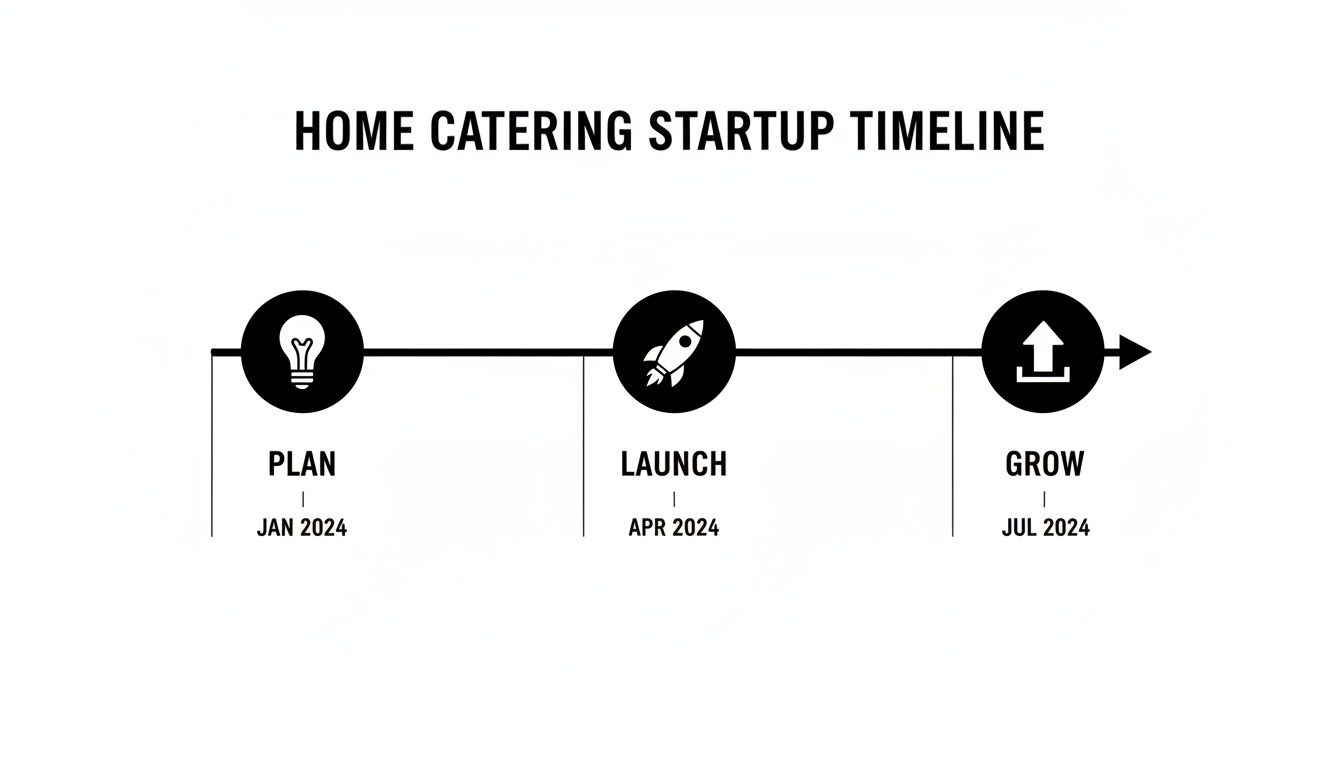 HOME CATERING STARTUP TIMELINE

PLAN
JAN 2024

LAUNCH
APR 2024

GROW
JUL 2024